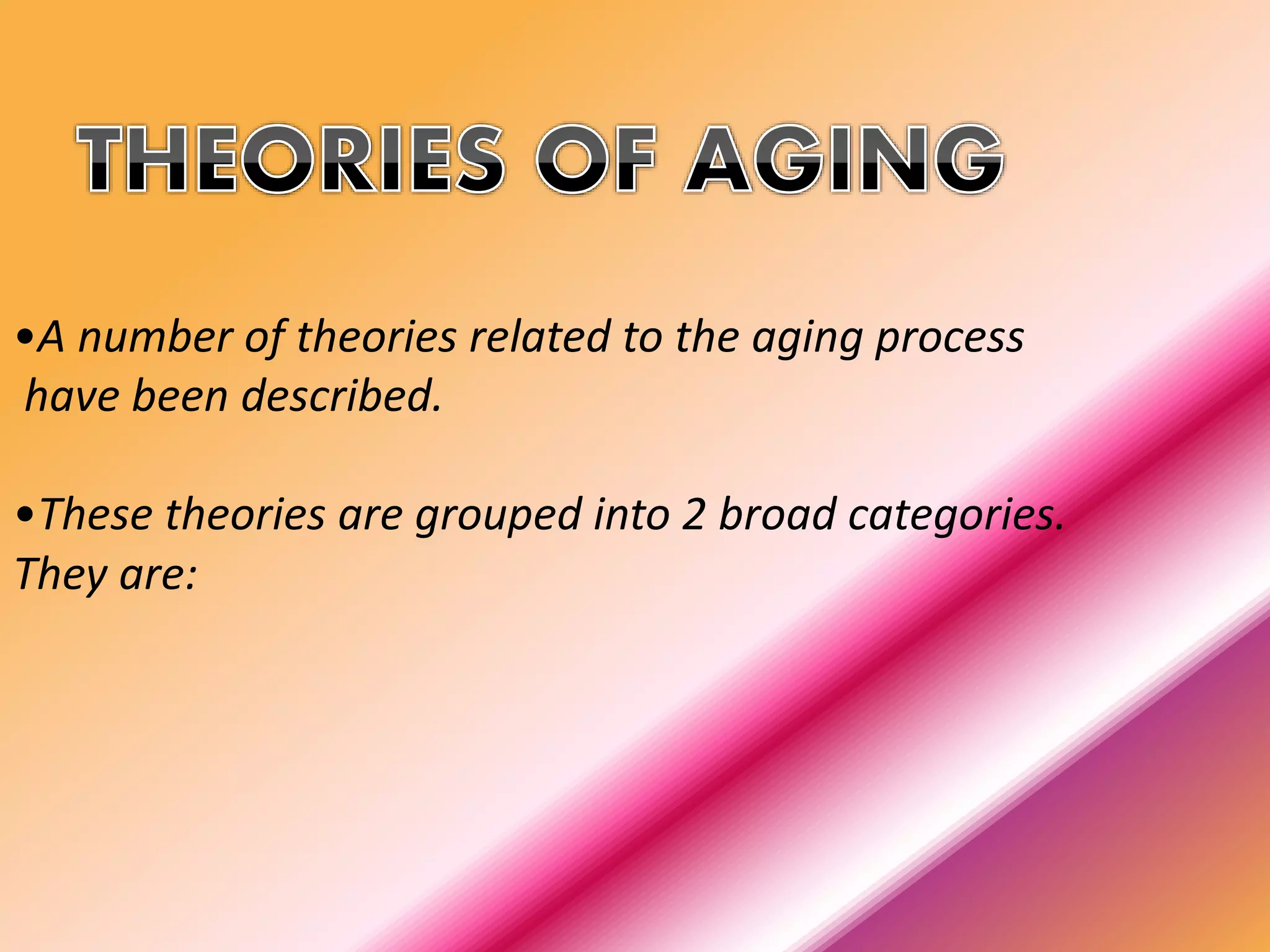 THEORIES OF AGING

•A number of theories related to the aging process have been described.

•These theories are grouped into 2 broad categories. They are: